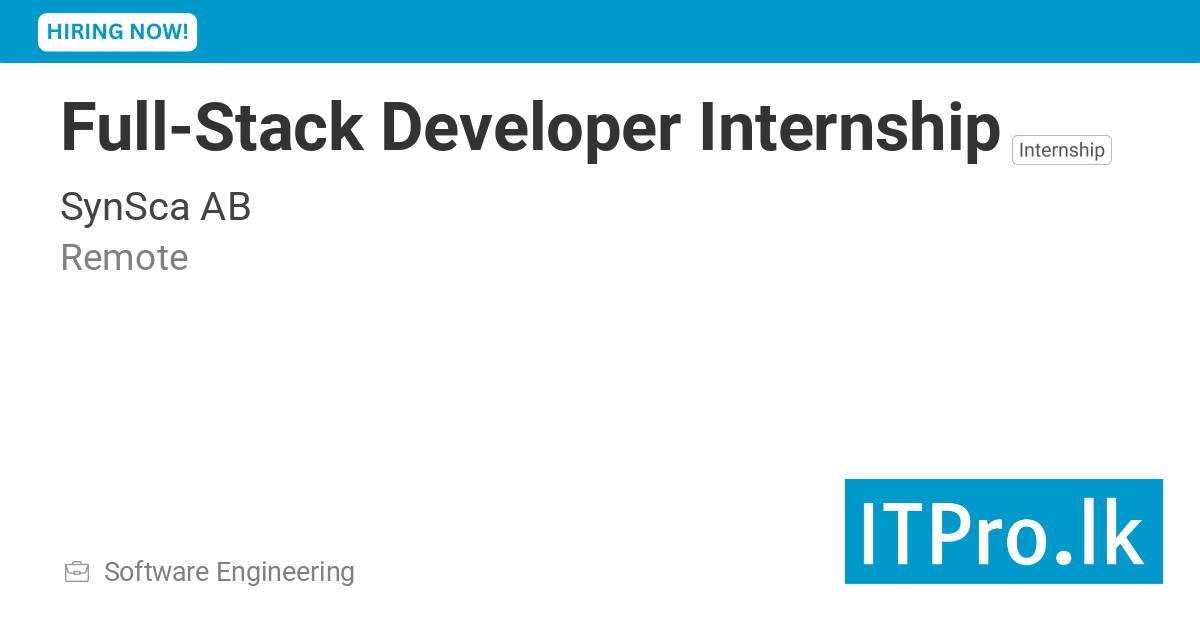 HIRING NOW!

Full-Stack Developer Internship Internship

SynSca AB

Remote

Software Engineering

ITPro.lk